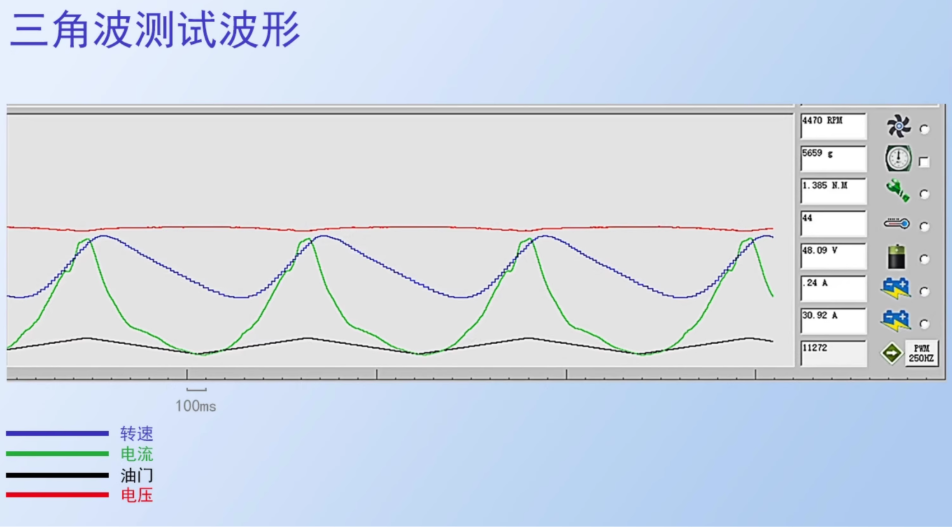 三角波测试波形

4470 RPM
5659 g
1.385 N.M
44
48.09 V
.24 A
30.92 A
11272

PWM
250HZ

100ms

转速
电流
油门
电压